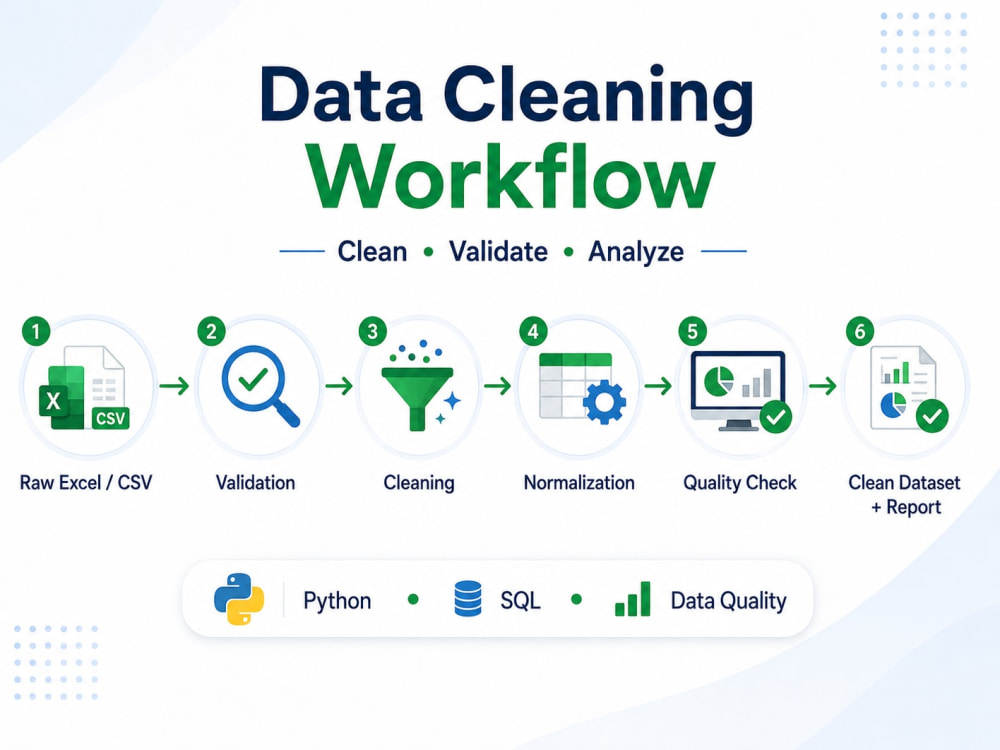 Data Cleaning
Workflow

Clean • Validate • Analyze

1
X CSV
Raw Excel / CSV

2
Validation

3
Cleaning

4
Normalization

5
Quality Check

6
Clean Dataset + Report

Python • SQL • Data Quality